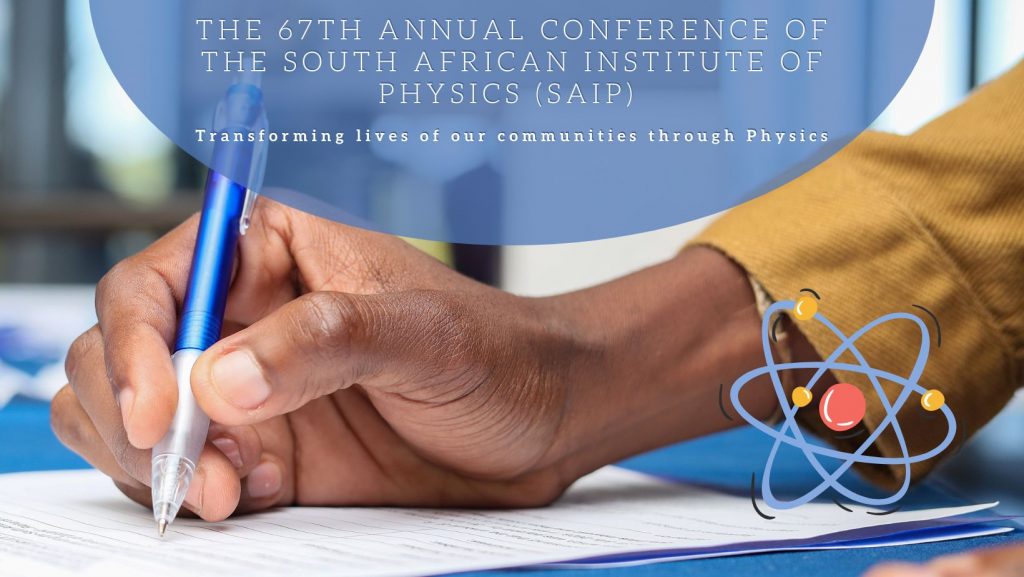 THE 67TH ANNUAL CONFERENCE OF THE SOUTH AFRICAN INSTITUTE OF PHYSICS (SAIP)

Transforming lives of our communities through Physics